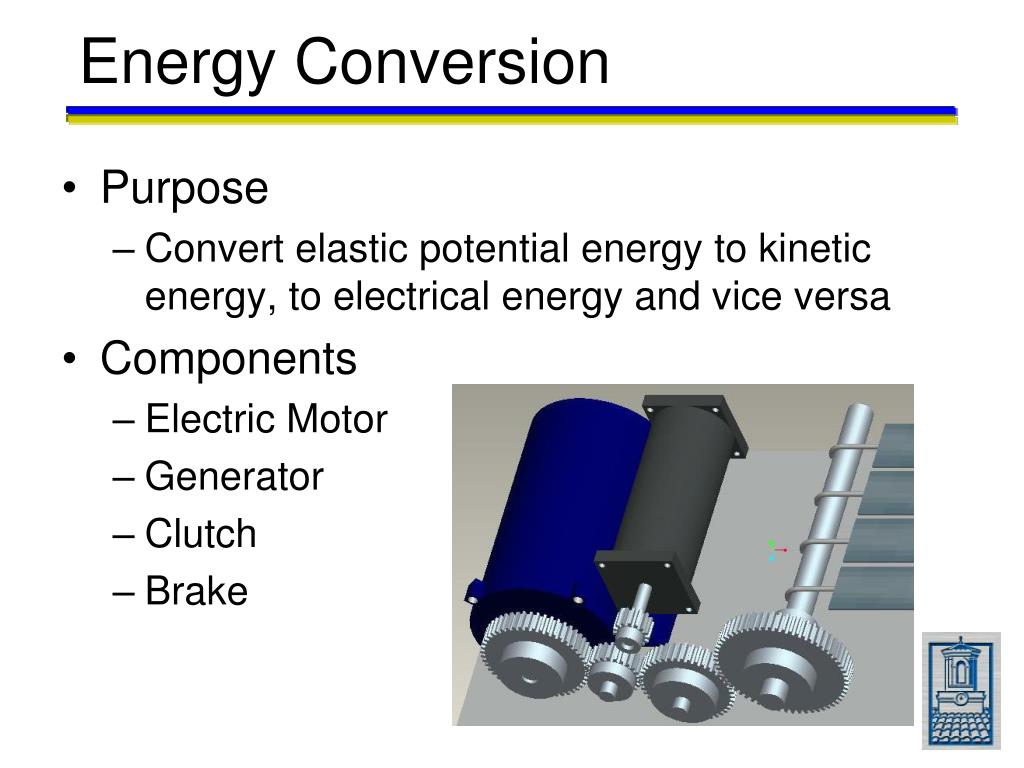 Energy Conversion

• Purpose
– Convert elastic potential energy to kinetic energy, to electrical energy and vice versa

• Components
– Electric Motor
– Generator
– Clutch
– Brake